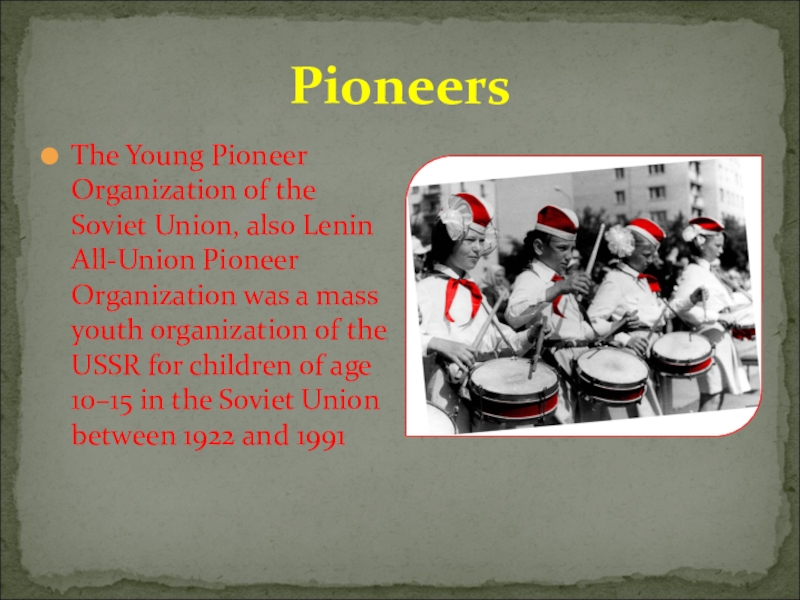 Pioneers

The Young Pioneer Organization of the Soviet Union, also Lenin All-Union Pioneer Organization was a mass youth organization of the USSR for children of age 10–15 in the Soviet Union between 1922 and 1991